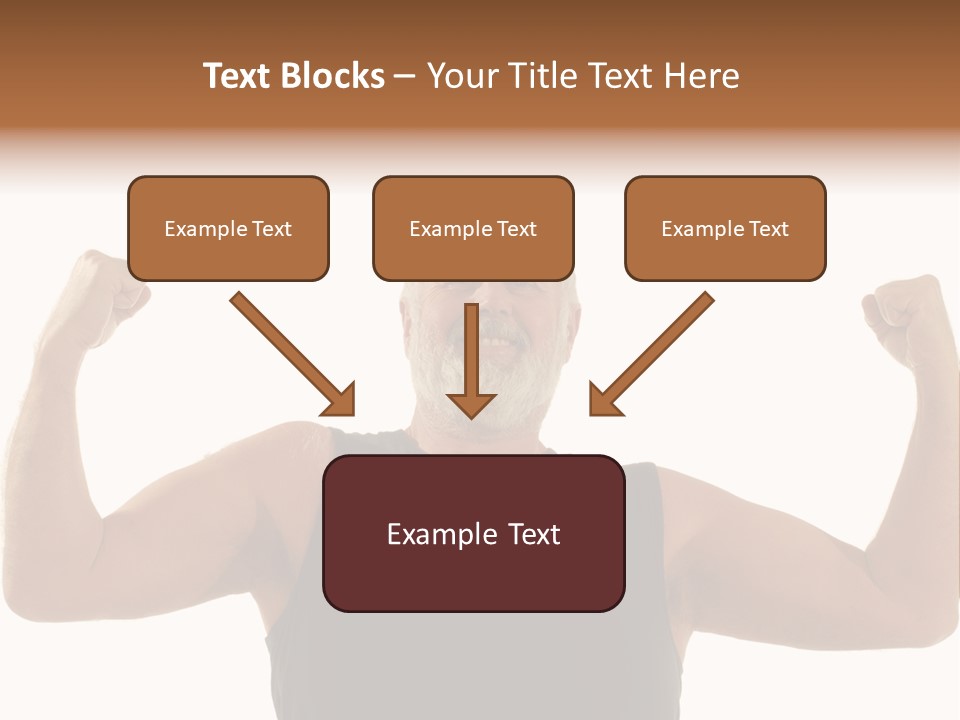 Text Blocks – Your Title Text Here

Example Text

Example Text

Example Text

Example Text